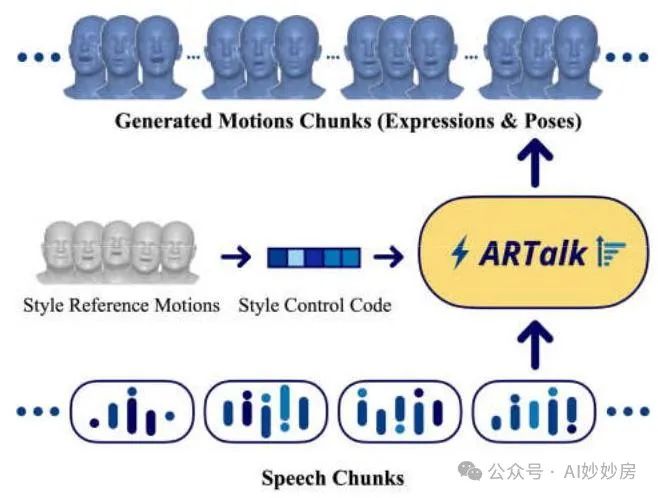 Generated Motions Chunks (Expressions & Poses)

Style Reference Motions

Style Control Code

ARTalk

Speech Chunks

公众号 · AI妙妙房